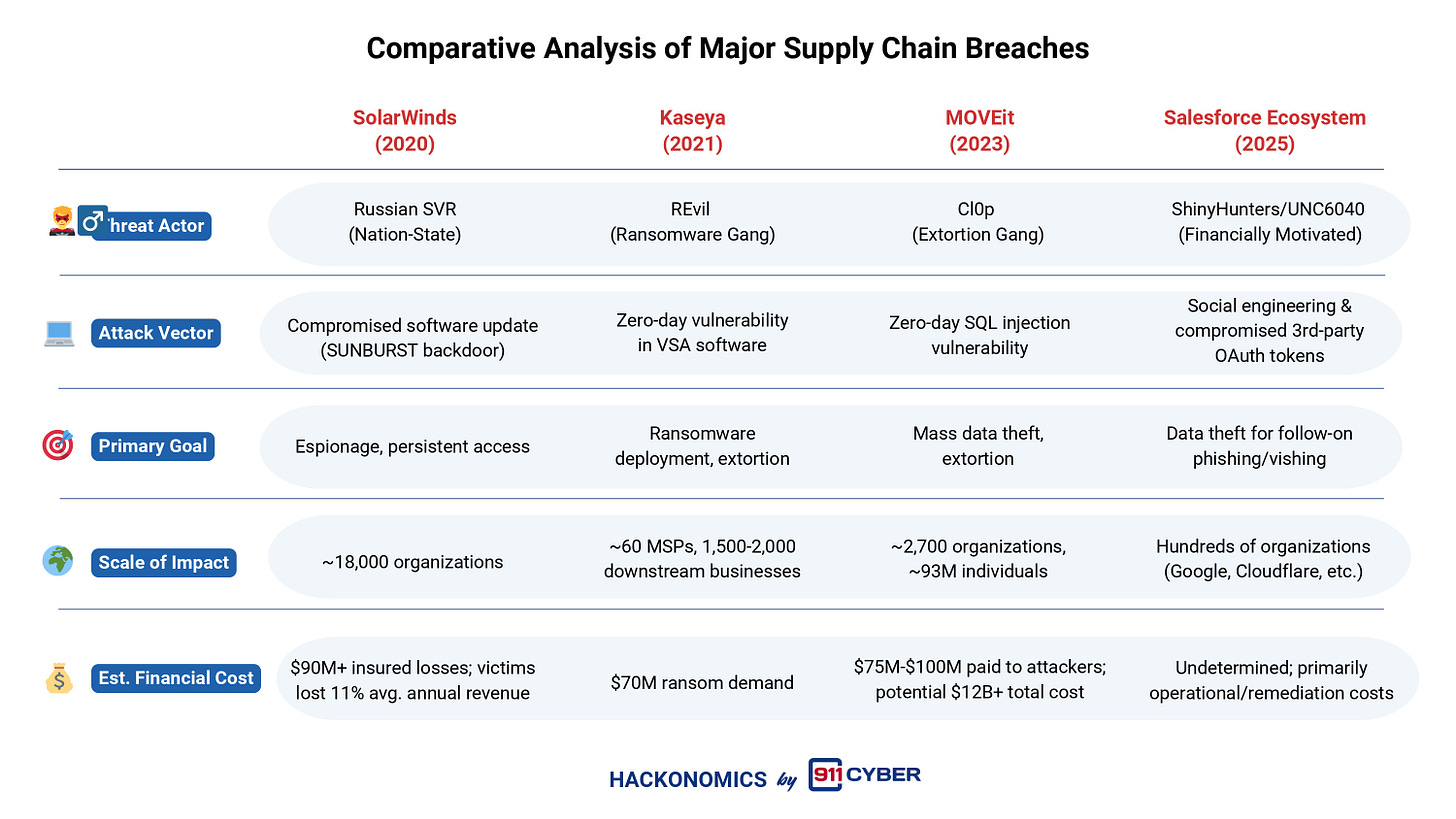 Comparative Analysis of Major Supply Chain Breaches

| | SolarWinds (2020) | Kaseya (2021) | MOVEit (2023) | Salesforce Ecosystem (2025) |
|---|---|---|---|---|
| ♂ hreat Actor | Russian SVR (Nation-State) | REvil (Ransomware Gang) | Cl0p (Extortion Gang) | ShinyHunters/UNC6040 (Financially Motivated) |
| Attack Vector | Compromised software update (SUNBURST backdoor) | Zero-day vulnerability in VSA software | Zero-day SQL injection vulnerability | Social engineering & compromised 3rd-party OAuth tokens |
| Primary Goal | Espionage, persistent access | Ransomware deployment, extortion | Mass data theft, extortion | Data theft for follow-on phishing/vishing |
| Scale of Impact | ~18,000 organizations | ~60 MSPs, 1,500-2,000 downstream businesses | ~2,700 organizations, ~93M individuals | Hundreds of organizations (Google, Cloudflare, etc.) |
| Est. Financial Cost | $90M+ insured losses; victims lost 11% avg. annual revenue | $70M ransom demand | $75M-$100M paid to attackers; potential $12B+ total cost | Undetermined; primarily operational/remediation costs |

HACKONOMICS by 911 CYBER